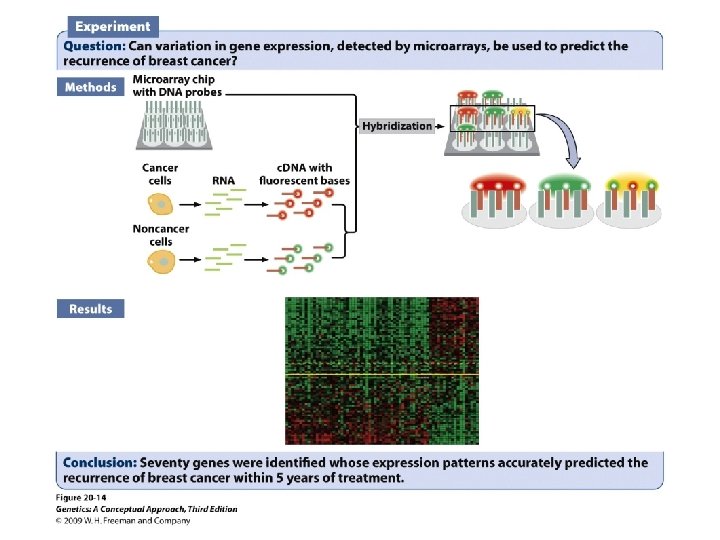 Experiment

Question: Can variation in gene expression, detected by microarrays, be used to predict the recurrence of breast cancer?

Methods

Microarray chip with DNA probes

Hybridization

Cancer cells

RNA

cDNA with fluorescent bases

Noncancer cells

Results

Conclusion: Seventy genes were identified whose expression patterns accurately predicted the recurrence of breast cancer within 5 years of treatment.

Figure 20-14
Genetics: A Conceptual Approach, Third Edition
© 2009 W. H. Freeman and Company